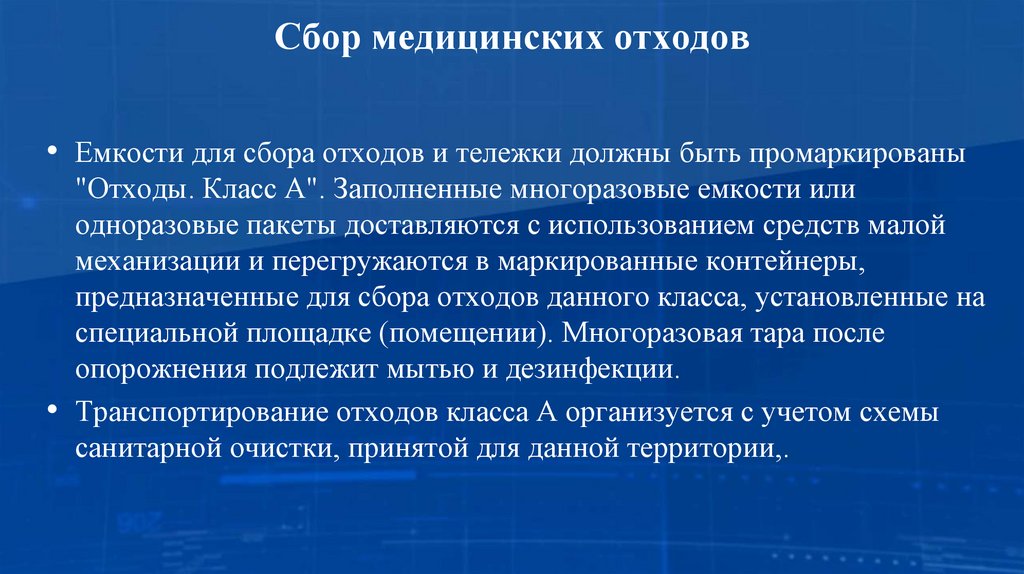 Сбор медицинских отходов

• Емкости для сбора отходов и тележки должны быть промаркированы "Отходы. Класс А". Заполненные многоразовые емкости или одноразовые пакеты доставляются с использованием средств малой механизации и перегружаются в маркированные контейнеры, предназначенные для сбора отходов данного класса, установленные на специальной площадке (помещении). Многоразовая тара после опорожнения подлежит мытью и дезинфекции.

• Транспортирование отходов класса А организуется с учетом схемы санитарной очистки, принятой для данной территории,.